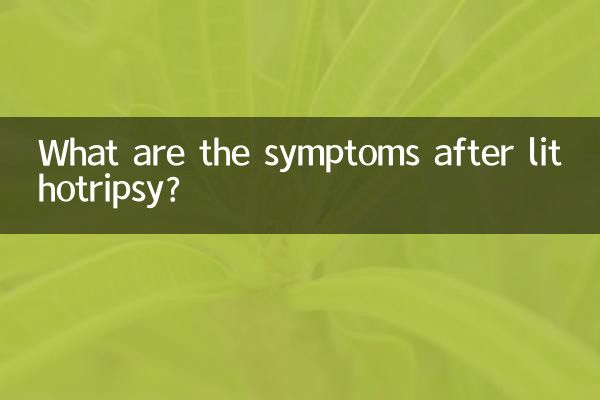 What are the symptoms after lit hotripsy?